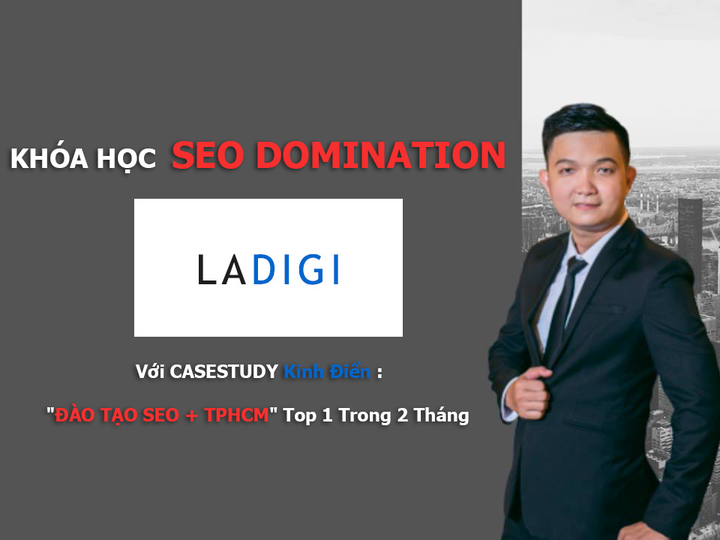 KHÓA HỌC SEO DOMINATION

LADIGI

Với CASESTUDY Kinh Điển :

"ĐÀO TẠO SEO + TPHCM" Top 1 Trong 2 Tháng